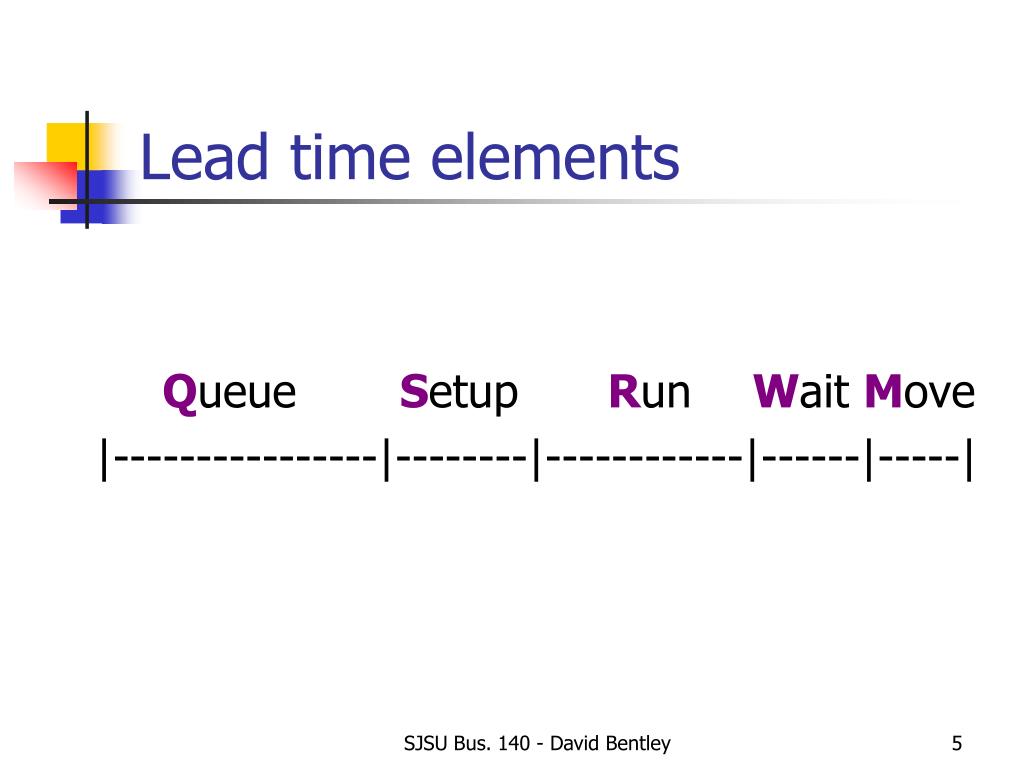 Lead time elements

Queue Setup Run Wait Move
|---------------|--------|-----------|------|-----|

SJSU Bus. 140 - David Bentley

5